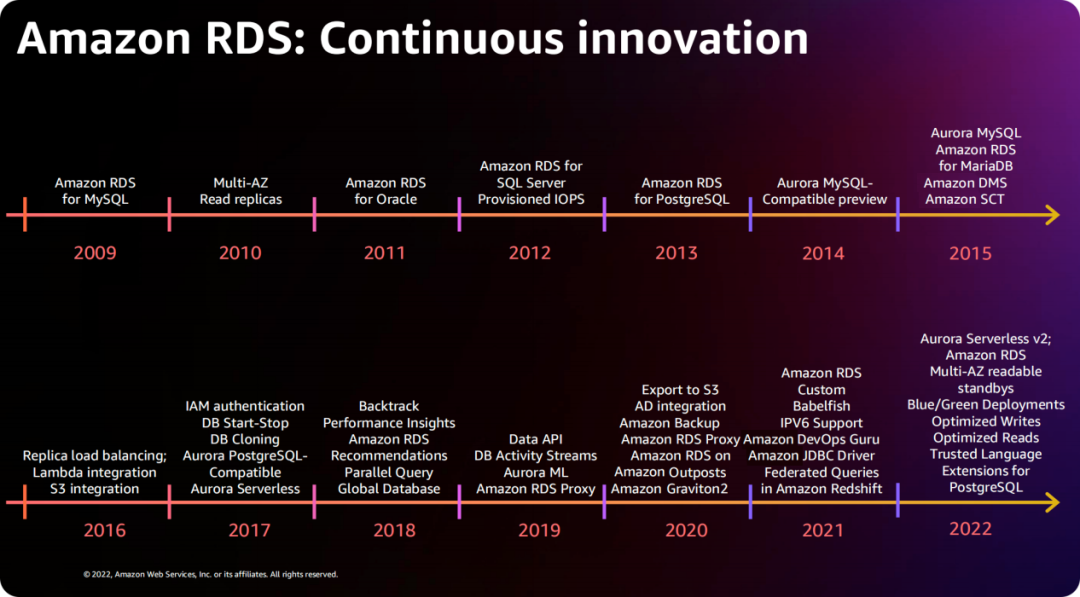 Amazon RDS: Continuous innovation

Amazon RDS for MySQL
2009

Multi-AZ Read replicas
2010

Amazon RDS for Oracle
2011

Amazon RDS for SQL Server Provisioned IOPS
2012

Amazon RDS for PostgreSQL
2013

Aurora MySQL-Compatible preview
2014

Aurora MySQL
Amazon RDS for MariaDB
Amazon DMS
Amazon SCT
2015

Replica load balancing;
Lambda integration
S3 integration
2016

IAM authentication
DB Start-Stop
DB Cloning
Aurora PostgreSQL-Compatible
Aurora Serverless
2017

Backtrack
Performance Insights
Amazon RDS Recommendations
Parallel Query
Global Database
2018

Data API
DB Activity Streams
Aurora ML
Amazon RDS Proxy
2019

Export to S3
AD integration
Amazon Backup
Amazon RDS Proxy
Amazon RDS on Amazon Outposts
Amazon Graviton2
2020

Amazon RDS Custom
Babelfish
IPV6 Support
Amazon DevOps Guru
Amazon JDBC Driver
Federated Queries in Amazon Redshift
2021

Aurora Serverless v2;
Amazon RDS Multi-AZ readable standbys
Blue/Green Deployments
Optimized Writes
Optimized Reads
Trusted Language Extensions for PostgreSQL
2022

© 2022, Amazon Web Services, Inc. or its affiliates. All rights reserved.